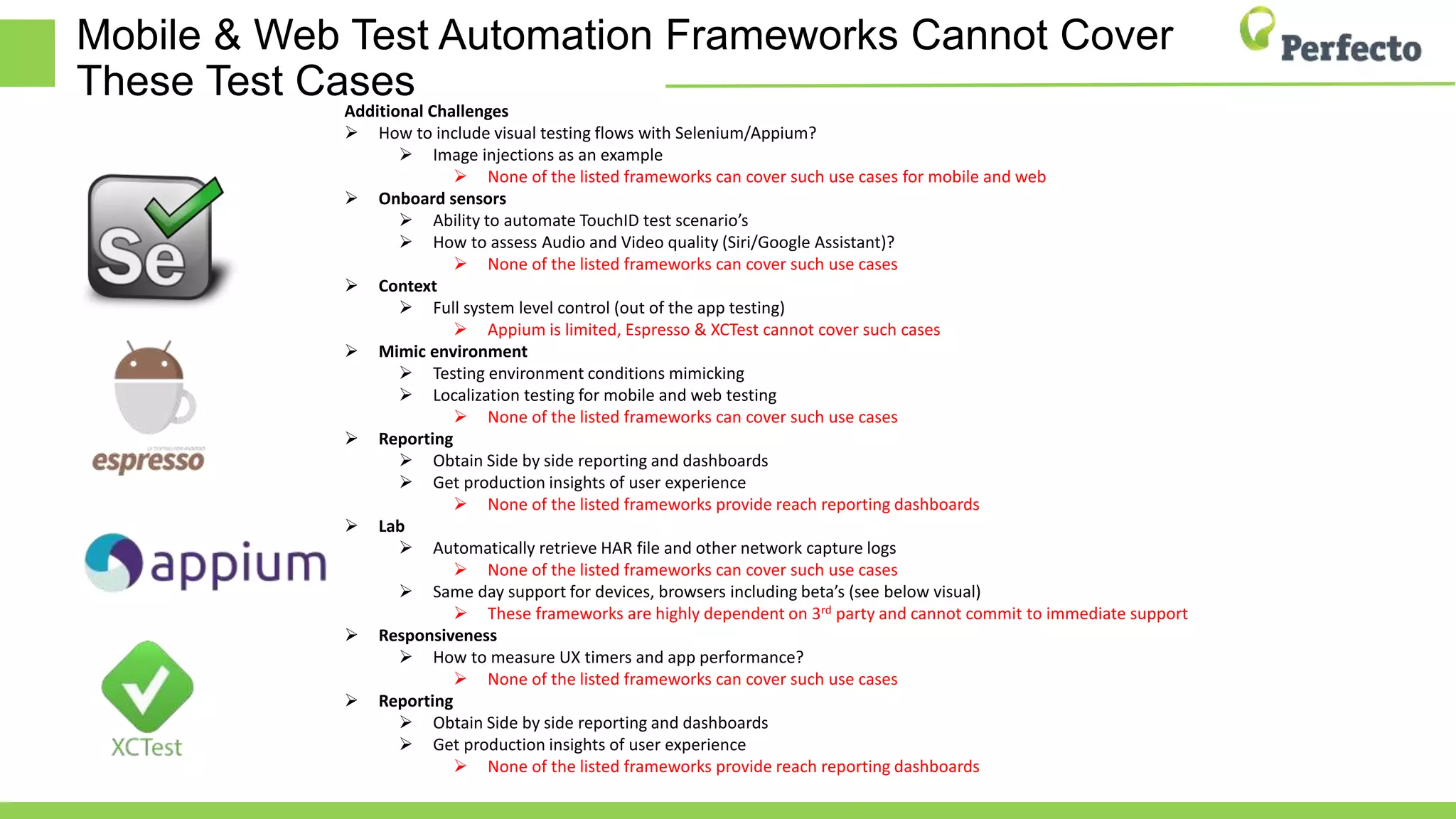 Mobile & Web Test Automation Frameworks Cannot Cover These Test Cases

Perfecto

Se

espresso

appium

XCTest

Additional Challenges
➢ How to include visual testing flows with Selenium/Appium?
➢ Image injections as an example
➢ None of the listed frameworks can cover such use cases for mobile and web
➢ Onboard sensors
➢ Ability to automate TouchID test scenario's
➢ How to assess Audio and Video quality (Siri/Google Assistant)?
➢ None of the listed frameworks can cover such use cases
➢ Context
➢ Full system level control (out of the app testing)
➢ Appium is limited, Espresso & XCTest cannot cover such cases
➢ Mimic environment
➢ Testing environment conditions mimicking
➢ Localization testing for mobile and web testing
➢ None of the listed frameworks can cover such use cases
➢ Reporting
➢ Obtain Side by side reporting and dashboards
➢ Get production insights of user experience
➢ None of the listed frameworks provide reach reporting dashboards
➢ Lab
➢ Automatically retrieve HAR file and other network capture logs
➢ None of the listed frameworks can cover such use cases
➢ Same day support for devices, browsers including beta's (see below visual)
➢ These frameworks are highly dependent on 3$^{rd}$ party and cannot commit to immediate support
➢ Responsiveness
➢ How to measure UX timers and app performance?
➢ None of the listed frameworks can cover such use cases
➢ Reporting
➢ Obtain Side by side reporting and dashboards
➢ Get production insights of user experience
➢ None of the listed frameworks provide reach reporting dashboards